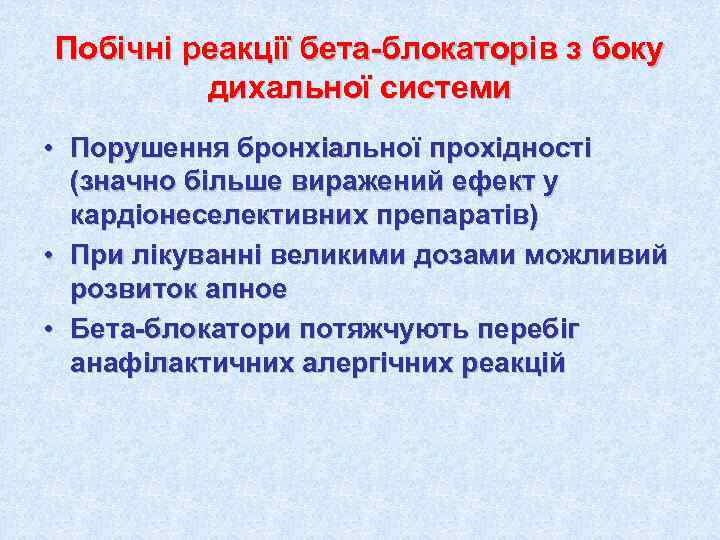 Побічні реакції бета-блокаторів з боку дихальної системи

• Порушення бронхіальної прохідності (значно більше виражений ефект у кардіонеселективних препаратів)
• При лікуванні великими дозами можливий розвиток апное
• Бета-блокатори потяжчують перебіг анафілактичних алергічних реакцій